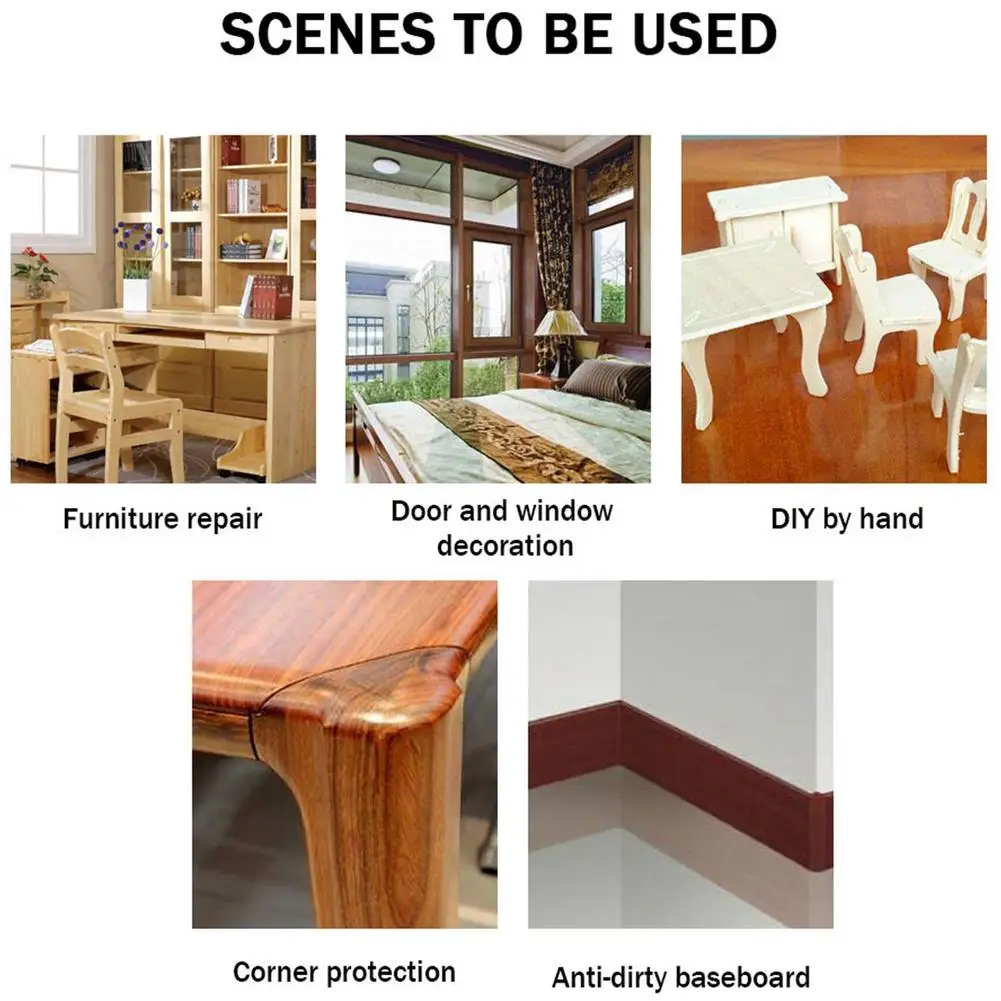 SCENES TO BE USED

Furniture repair

Door and window decoration

DIY by hand

Corner protection

Anti-dirty baseboard